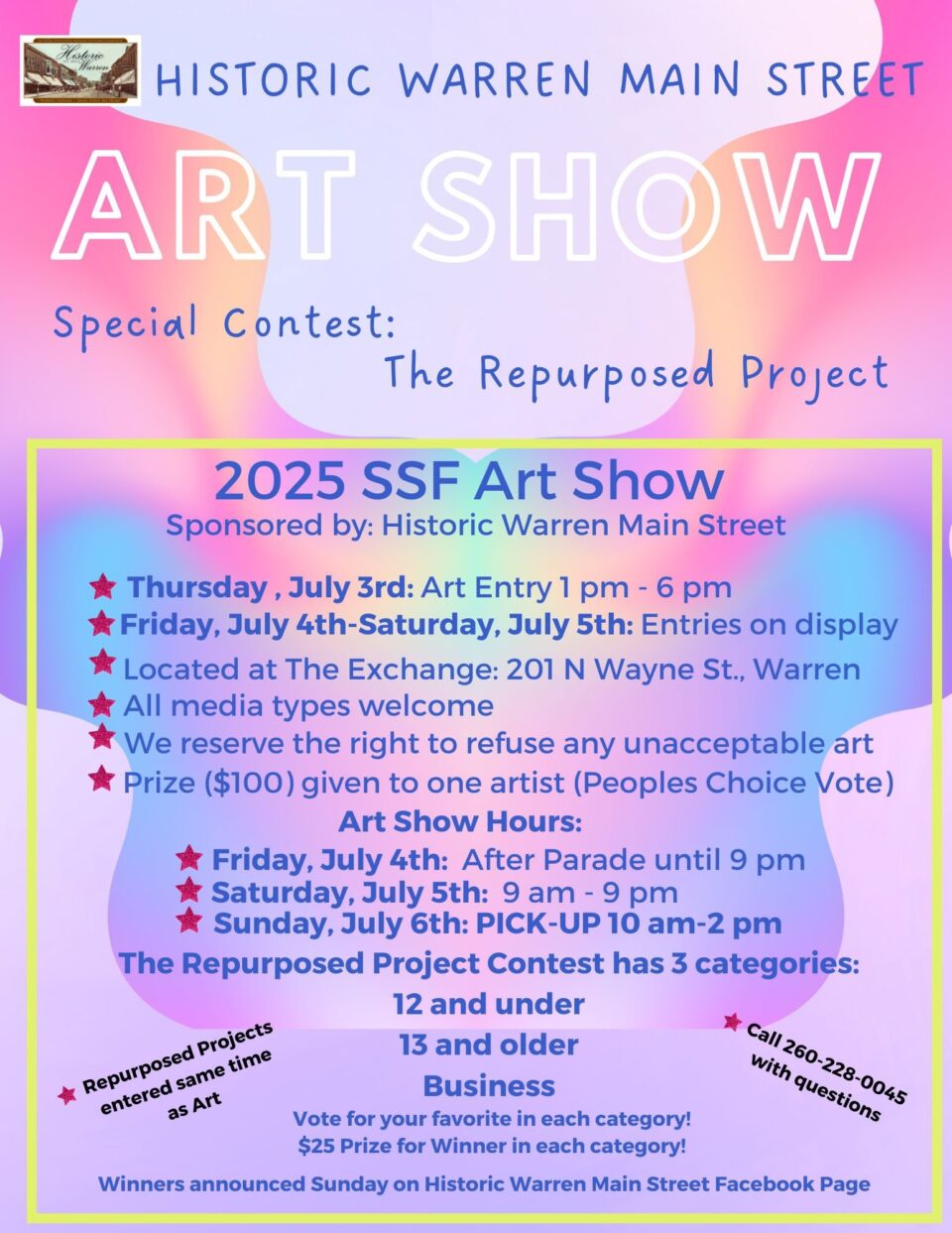 Historic Warren

HISTORIC WARREN MAIN STREET

ART SHOW

Special Contest:
The Repurposed Project

2025 SSF Art Show
Sponsored by: Historic Warren Main Street

Thursday , July 3rd: Art Entry 1 pm - 6 pm
Friday, July 4th-Saturday, July 5th: Entries on display
Located at The Exchange: 201 N Wayne St., Warren
All media types welcome
We reserve the right to refuse any unacceptable art
Prize ($100) given to one artist (Peoples Choice Vote)

Art Show Hours:
Friday, July 4th: After Parade until 9 pm
Saturday, July 5th: 9 am - 9 pm
Sunday, July 6th: PICK-UP 10 am-2 pm

The Repurposed Project Contest has 3 categories:
12 and under
13 and older
Business

Repurposed Projects entered same time as Art

Call 260-228-0045 with questions

Vote for your favorite in each category!
$25 Prize for Winner in each category!

Winners announced Sunday on Historic Warren Main Street Facebook Page